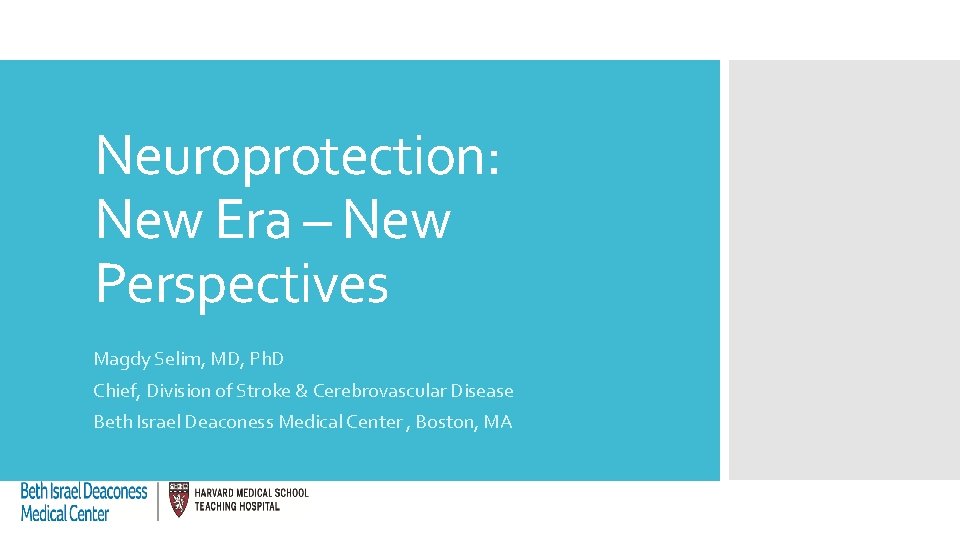 Neuroprotection: New Era – New Perspectives

Magdy Selim, MD, PhD

Chief, Division of Stroke & Cerebrovascular Disease

Beth Israel Deaconess Medical Center , Boston, MA

Beth Israel Deaconess Medical Center

HARVARD MEDICAL SCHOOL TEACHING HOSPITAL